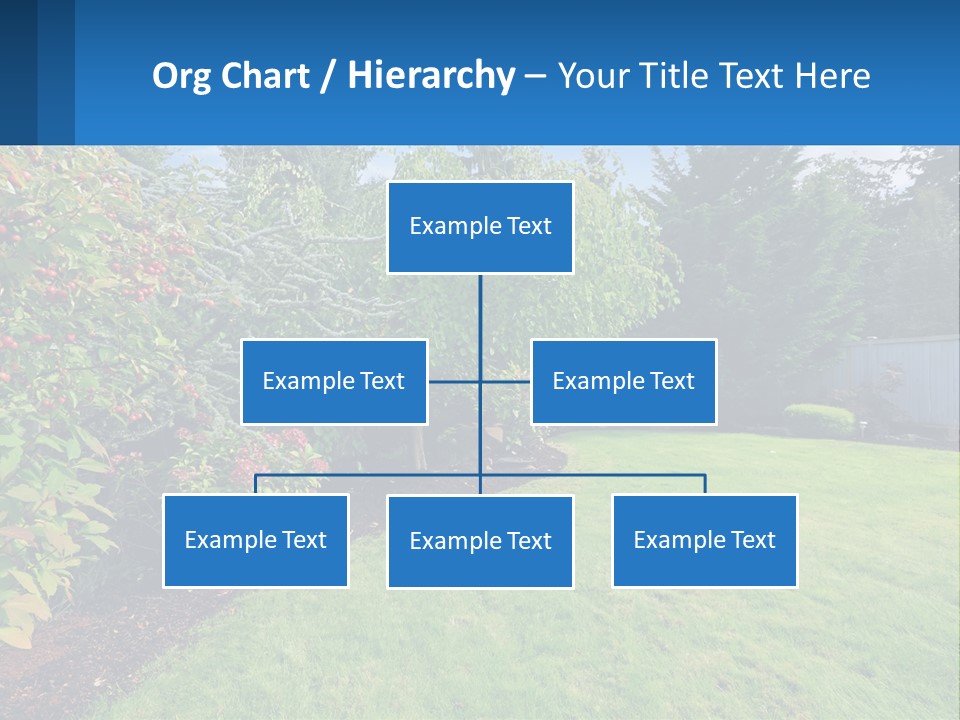 Org Chart / Hierarchy – Your Title Text Here

Example Text

Example Text

Example Text

Example Text

Example Text

Example Text